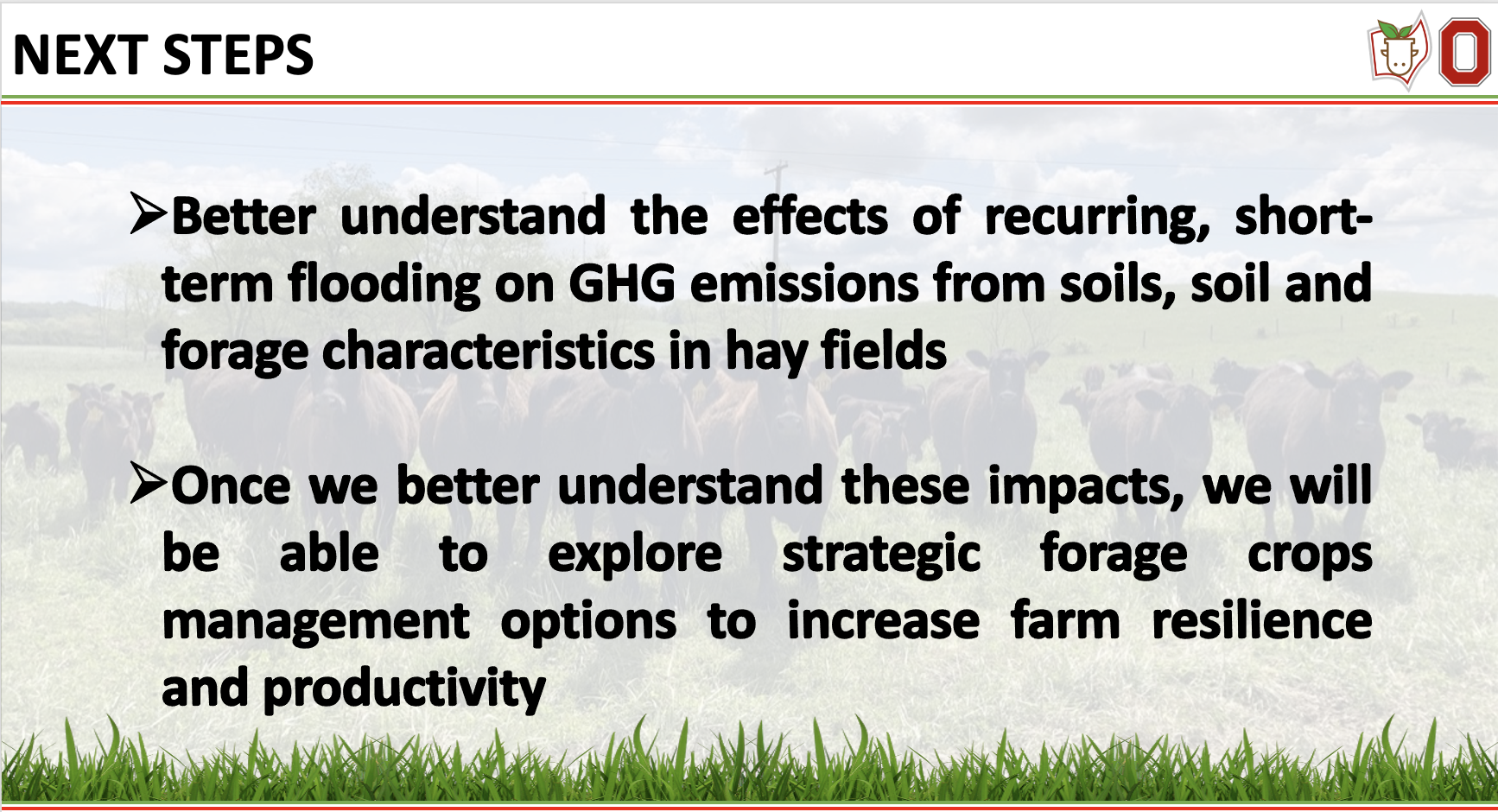 NEXT STEPS

➢Better understand the effects of recurring, short-term flooding on GHG emissions from soils, soil and forage characteristics in hay fields

➢Once we better understand these impacts, we will be able to explore strategic forage crops management options to increase farm resilience and productivity